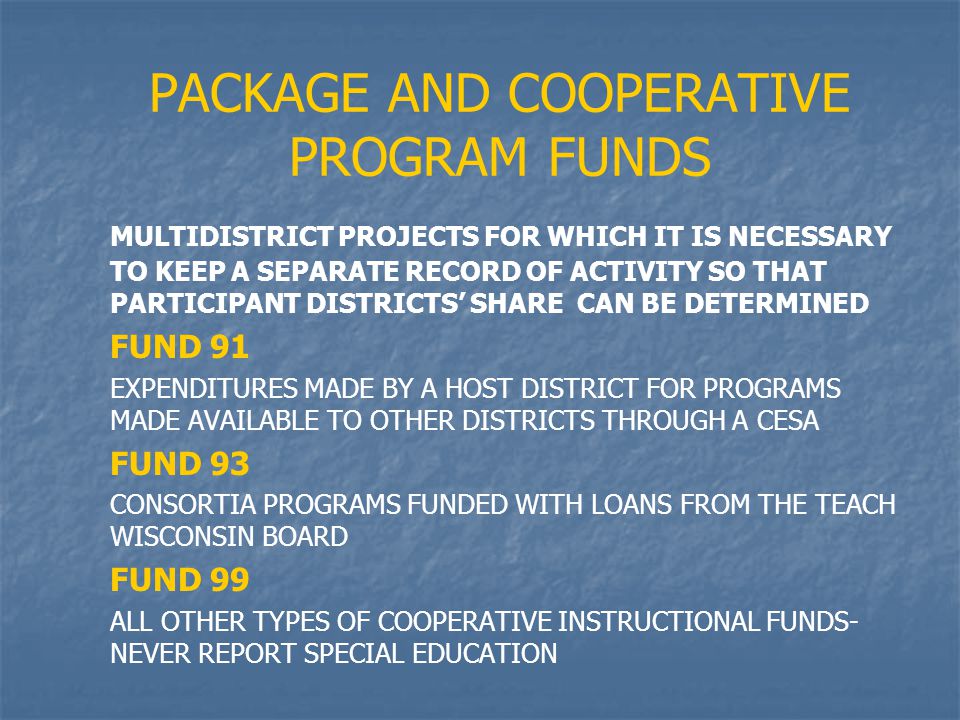 PACKAGE AND COOPERATIVE PROGRAM FUNDS

MULTIDISTRICT PROJECTS FOR WHICH IT IS NECESSARY TO KEEP A SEPARATE RECORD OF ACTIVITY SO THAT PARTICIPANT DISTRICTS' SHARE CAN BE DETERMINED

FUND 91

EXPENDITURES MADE BY A HOST DISTRICT FOR PROGRAMS MADE AVAILABLE TO OTHER DISTRICTS THROUGH A CESA

FUND 93

CONSORTIA PROGRAMS FUNDED WITH LOANS FROM THE TEACH WISCONSIN BOARD

FUND 99

ALL OTHER TYPES OF COOPERATIVE INSTRUCTIONAL FUNDS- NEVER REPORT SPECIAL EDUCATION